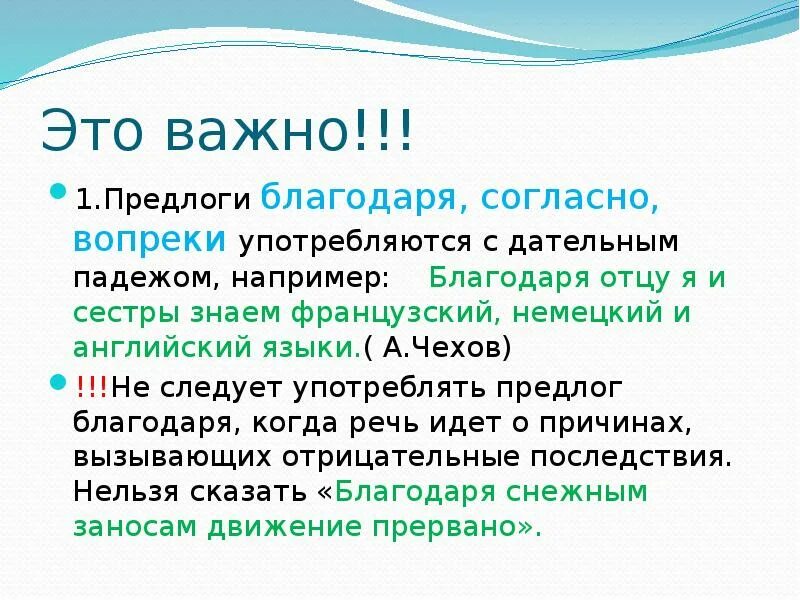 Это важно!!!

1.Предлоги благодаря, согласно, вопреки употребляются с дательным падежом, например: Благодаря отцу я и сестры знаем французский, немецкий и английский языки.( А.Чехов)

!!!Не следует употреблять предлог благодаря, когда речь идет о причинах, вызывающих отрицательные последствия. Нельзя сказать «Благодаря снежным заносам движение прервано».